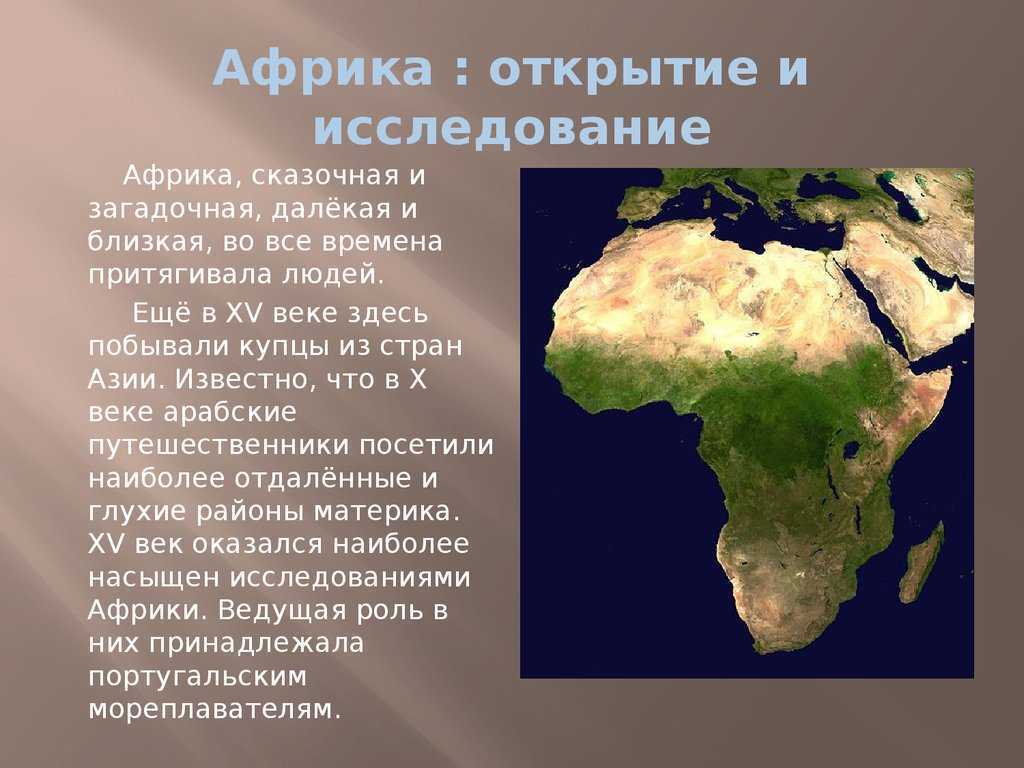 Африка : открытие и исследование

Африка, сказочная и загадочная, далёкая и близкая, во все времена притягивала людей.

Ещё в XV веке здесь побывали купцы из стран Азии. Известно, что в X веке арабские путешественники посетили наиболее отдалённые и глухие районы материка. XV век оказался наиболее насыщен исследованиями Африки. Ведущая роль в них принадлежала португальским мореплавателям.